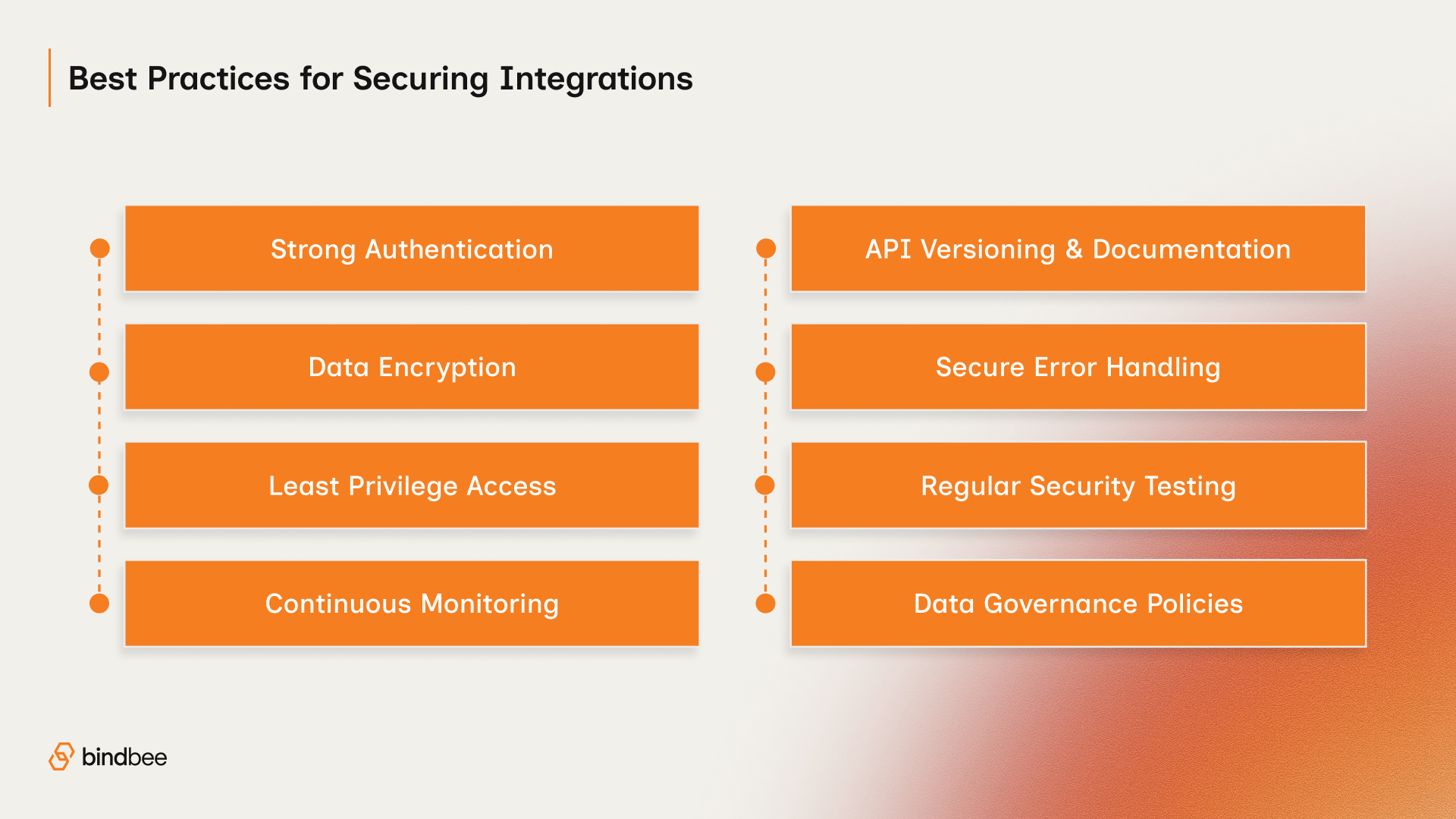 Best Practices for Securing Integrations

Strong Authentication

Data Encryption

Least Privilege Access

Continuous Monitoring

API Versioning & Documentation

Secure Error Handling

Regular Security Testing

Data Governance Policies

bindbee